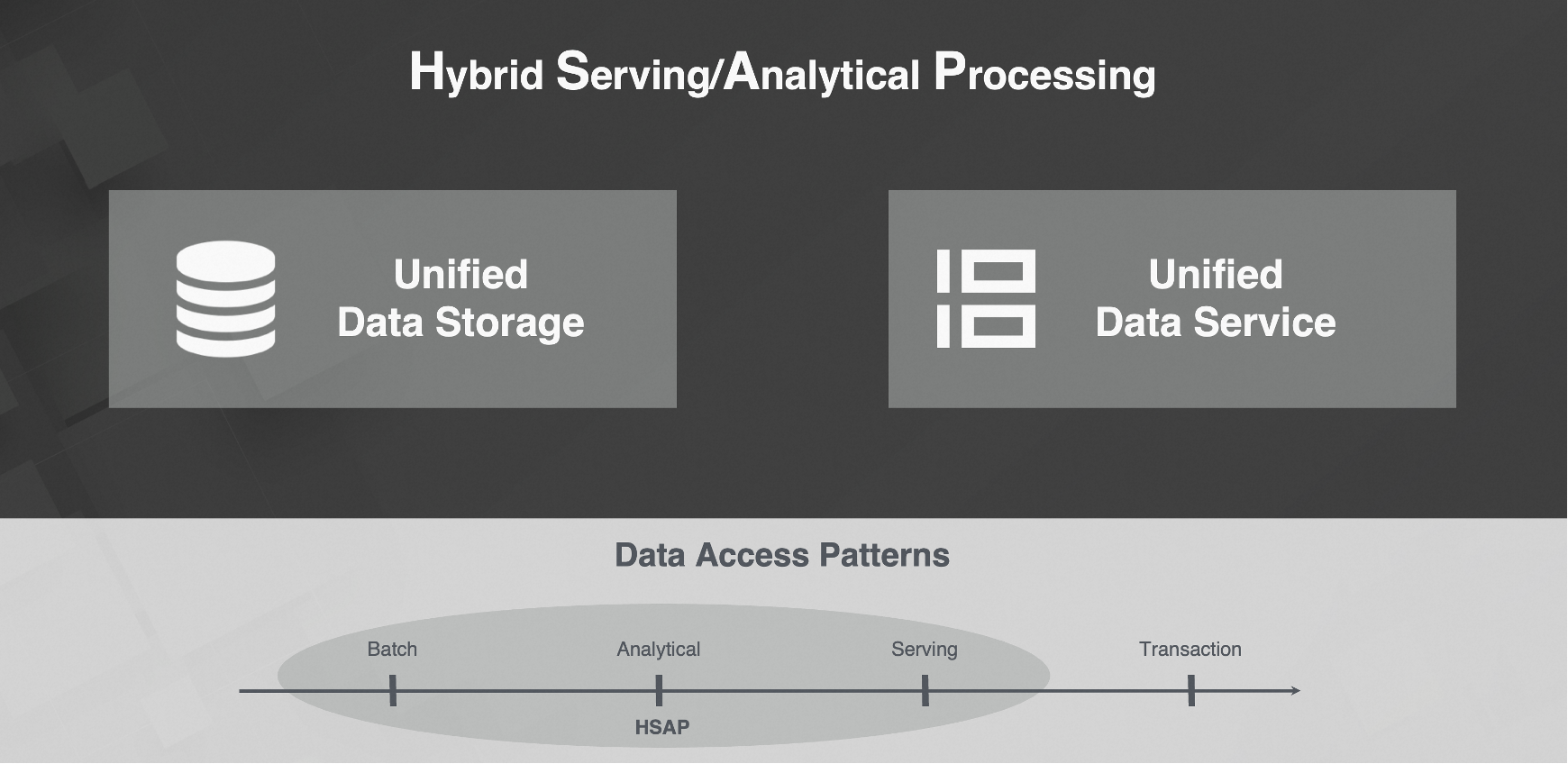 Hybrid Serving/Analytical Processing

Unified
Data Storage

Unified
Data Service

Data Access Patterns

Batch
Analytical
Serving
Transaction

HSAP